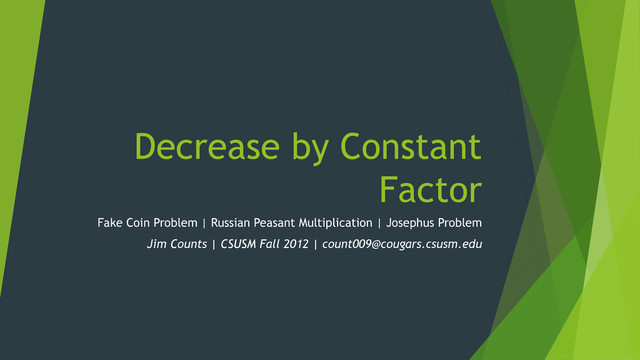 Decrease by Constant Factor

Fake Coin Problem | Russian Peasant Multiplication | Josephus Problem

Jim Counts | CSUSM Fall 2012 | count009@cougars.csusm.edu